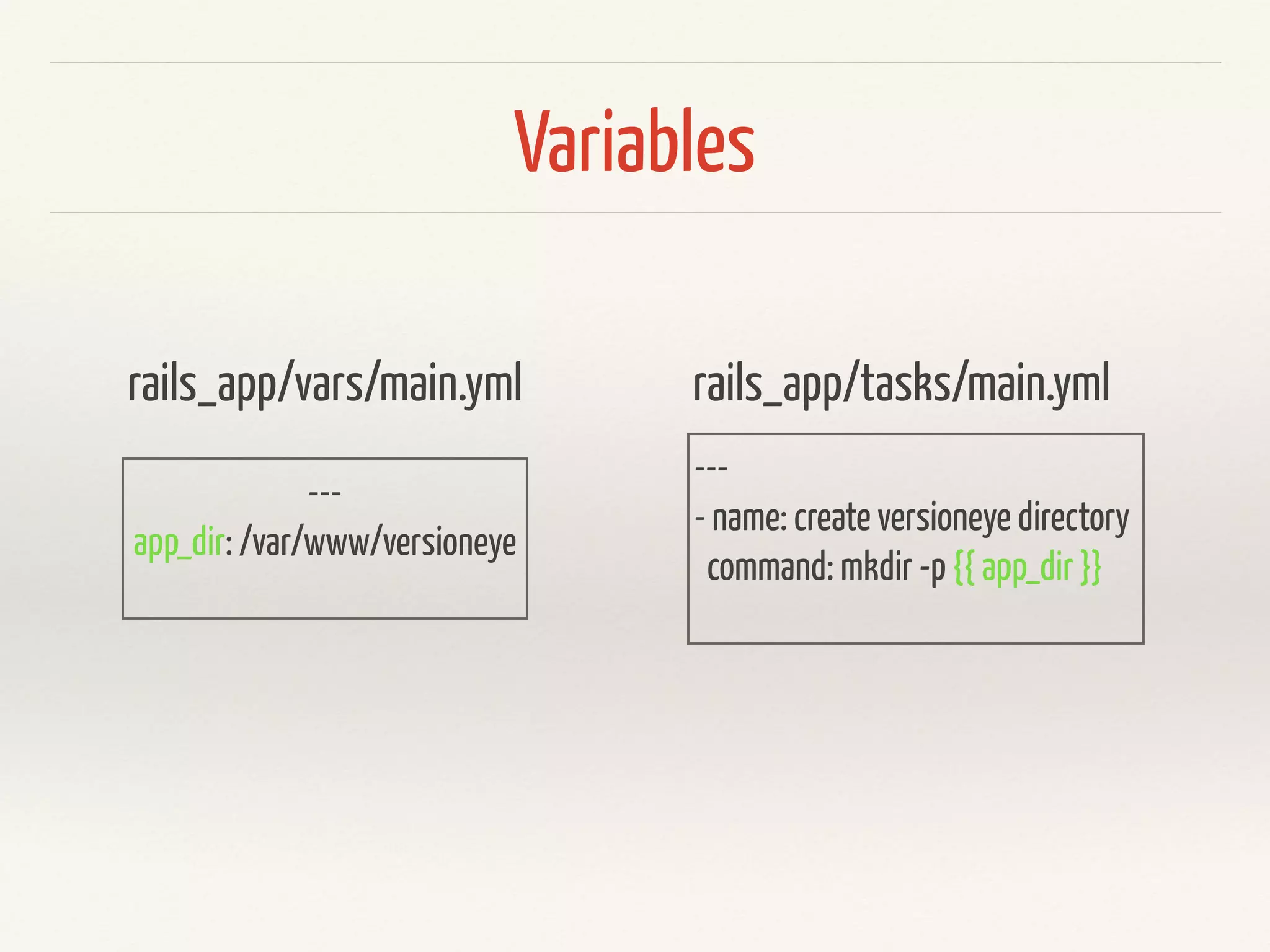 Variables

rails_app/vars/main.yml

---
app_dir: /var/www/versioneye

rails_app/tasks/main.yml

---
- name: create versioneye directory
command: mkdir -p {{ app_dir }}